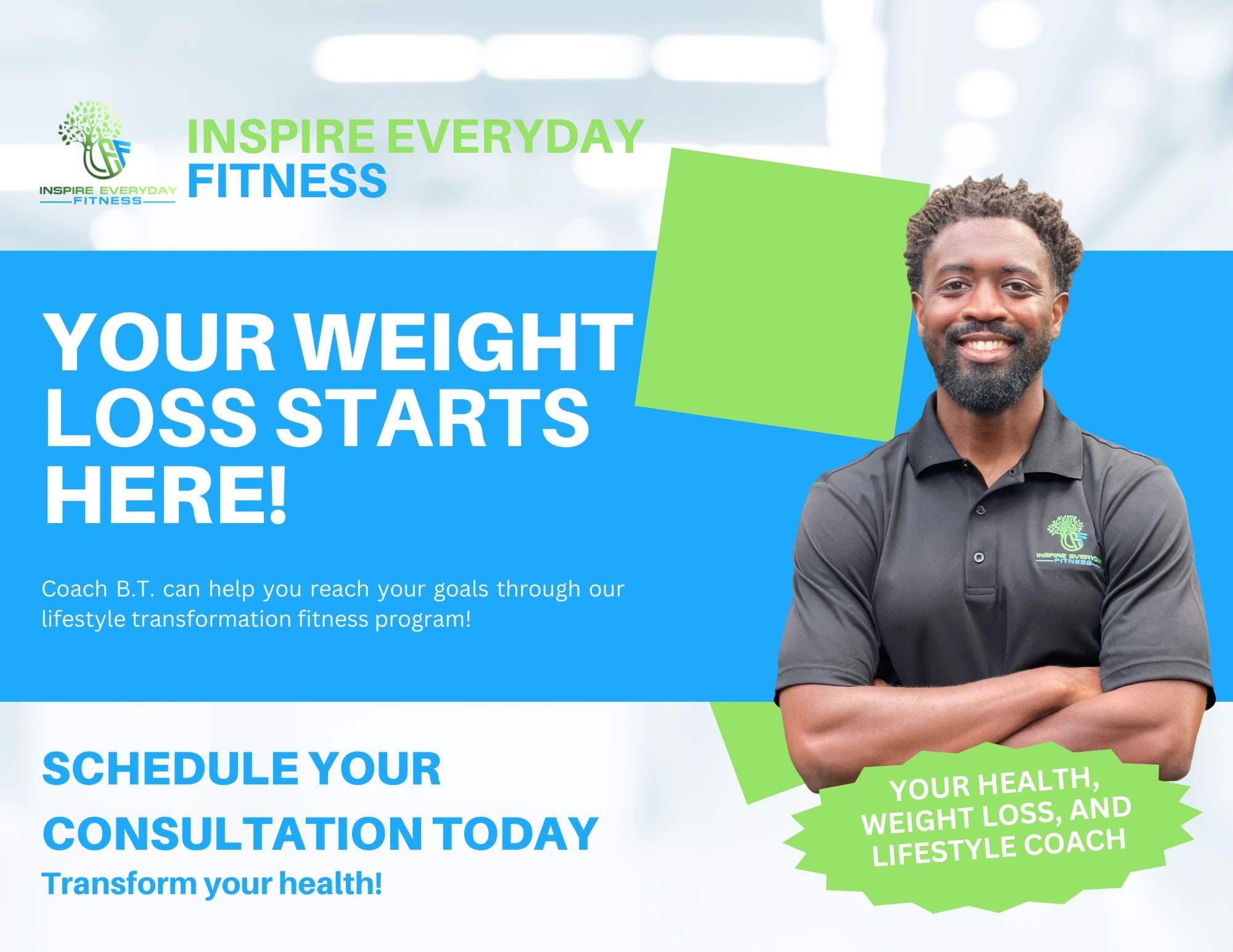 INSPIRE EVERYDAY FITNESS

INSPIRE EVERYDAY
FITNESS

YOUR WEIGHT LOSS STARTS HERE!

Coach B.T. can help you reach your goals through our lifestyle transformation fitness program!

INSPIRE EVERYDAY FITNESS

SCHEDULE YOUR CONSULTATION TODAY

Transform your health!

YOUR HEALTH, WEIGHT LOSS, AND LIFESTYLE COACH